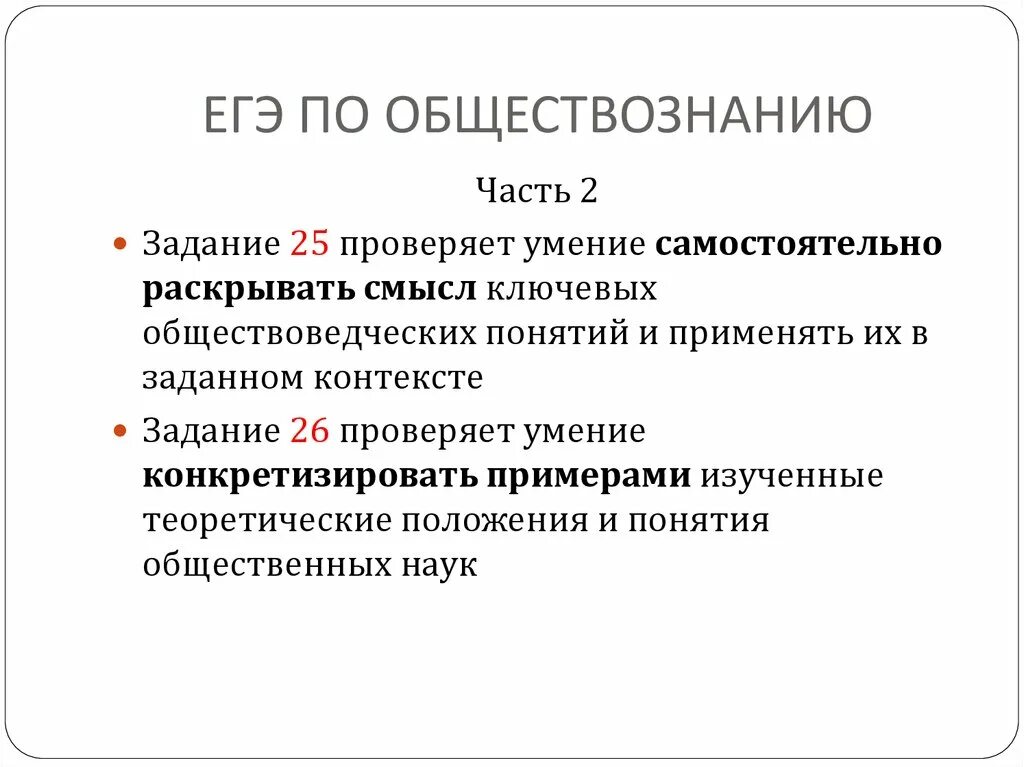 ЕГЭ ПО ОБЩЕСТВОЗНАНИЮ

Часть 2

Задание 25 проверяет умение самостоятельно раскрывать смысл ключевых обществоведческих понятий и применять их в заданном контексте

Задание 26 проверяет умение конкретизировать примерами изученные теоретические положения и понятия общественных наук